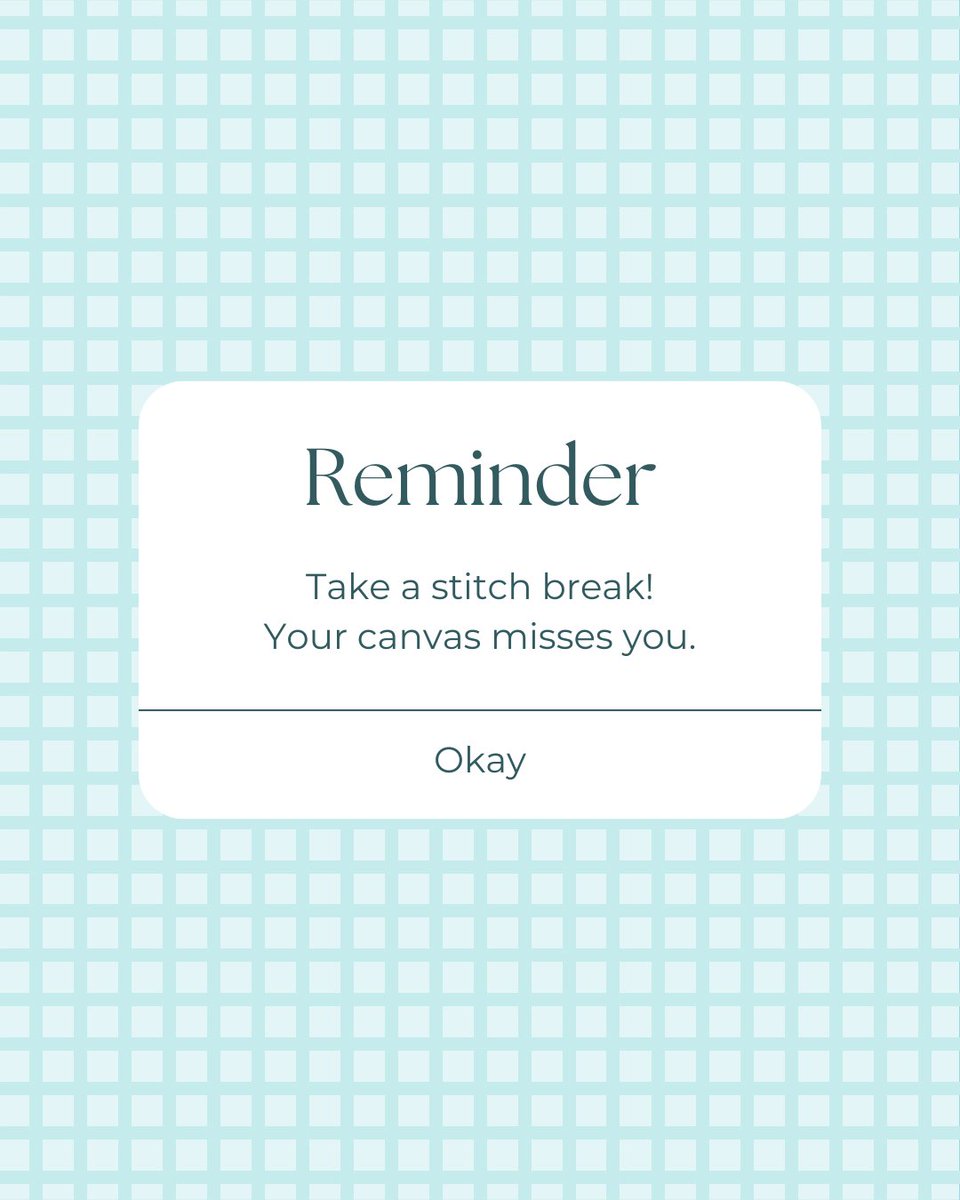 Reminder

Take a stitch break!
Your canvas misses you.

Okay